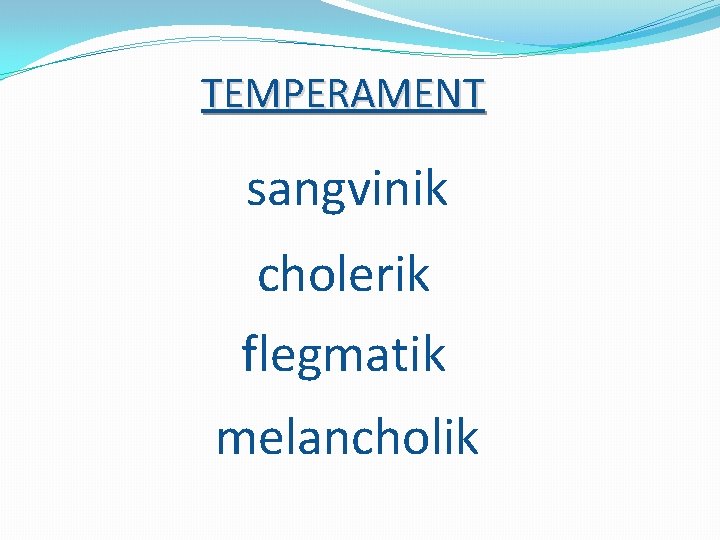 TEMPERAMENT

sangvinik

cholerik

flegmatik

melancholik